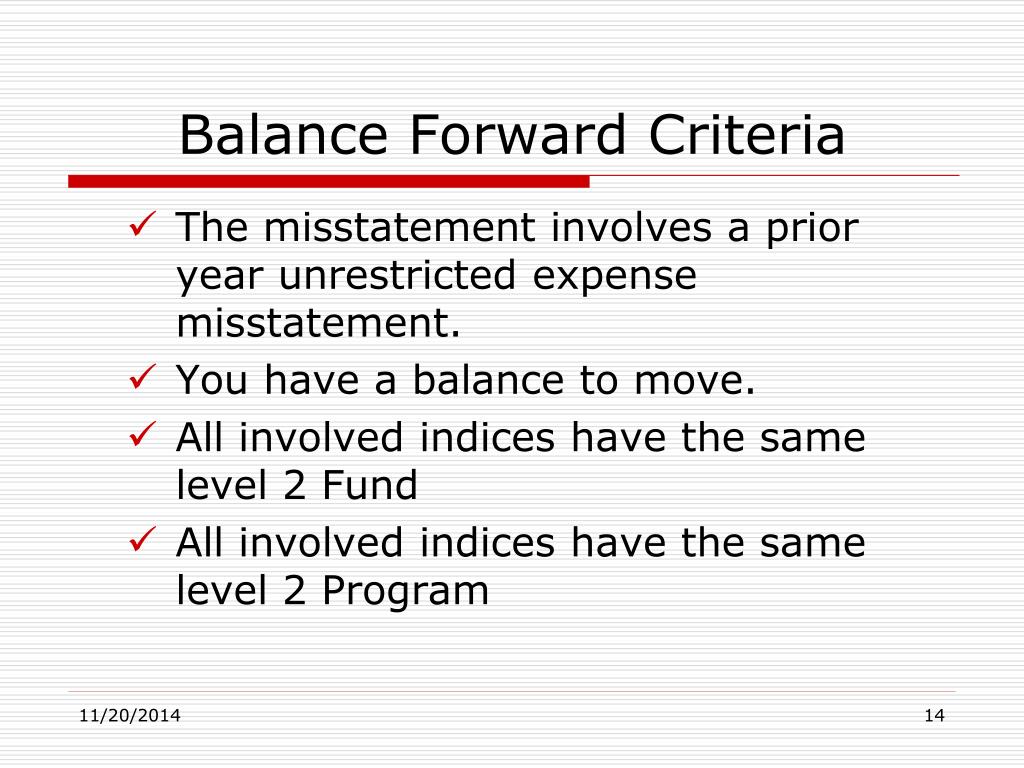 Balance Forward Criteria

✓ The misstatement involves a prior year unrestricted expense misstatement.
✓ You have a balance to move.
✓ All involved indices have the same level 2 Fund
✓ All involved indices have the same level 2 Program

11/20/2014

14